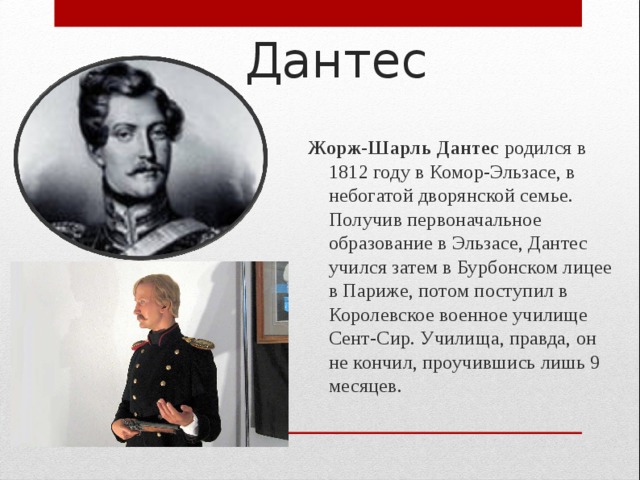 Дантес

Жорж-Шарль Дантес родился в 1812 году в Комор-Эльзасе, в небогатой дворянской семье. Получив первоначальное образование в Эльзасе, Дантес учился затем в Бурбонском лицее в Париже, потом поступил в Королевское военное училище Сент-Сир. Училища, правда, он не кончил, проучившись лишь 9 месяцев.